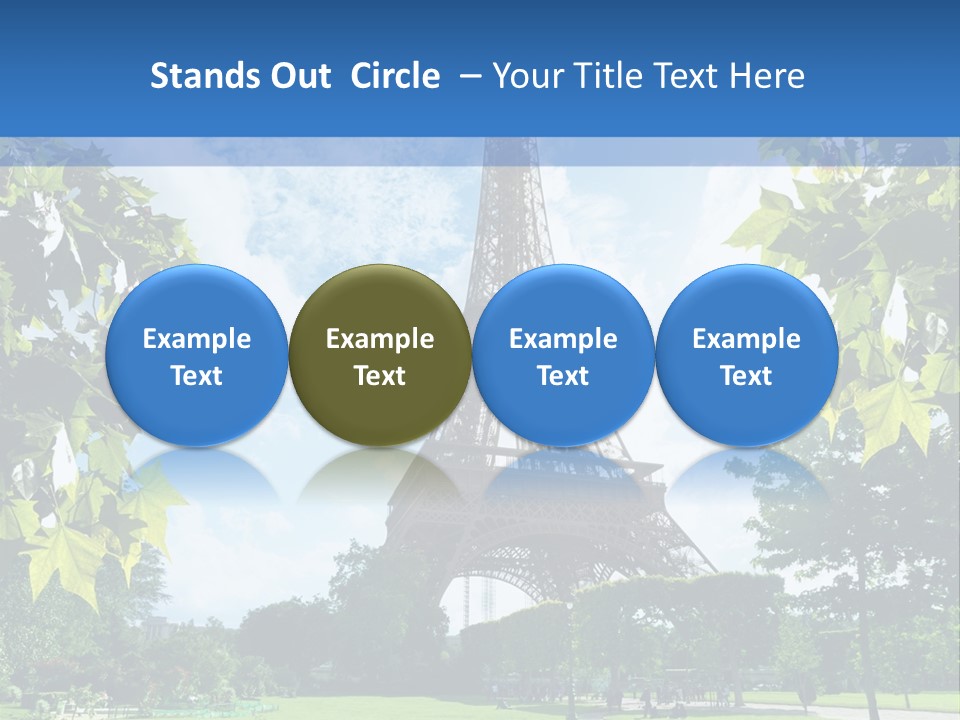 Stands Out Circle – Your Title Text Here

Example Text

Example Text

Example Text

Example Text